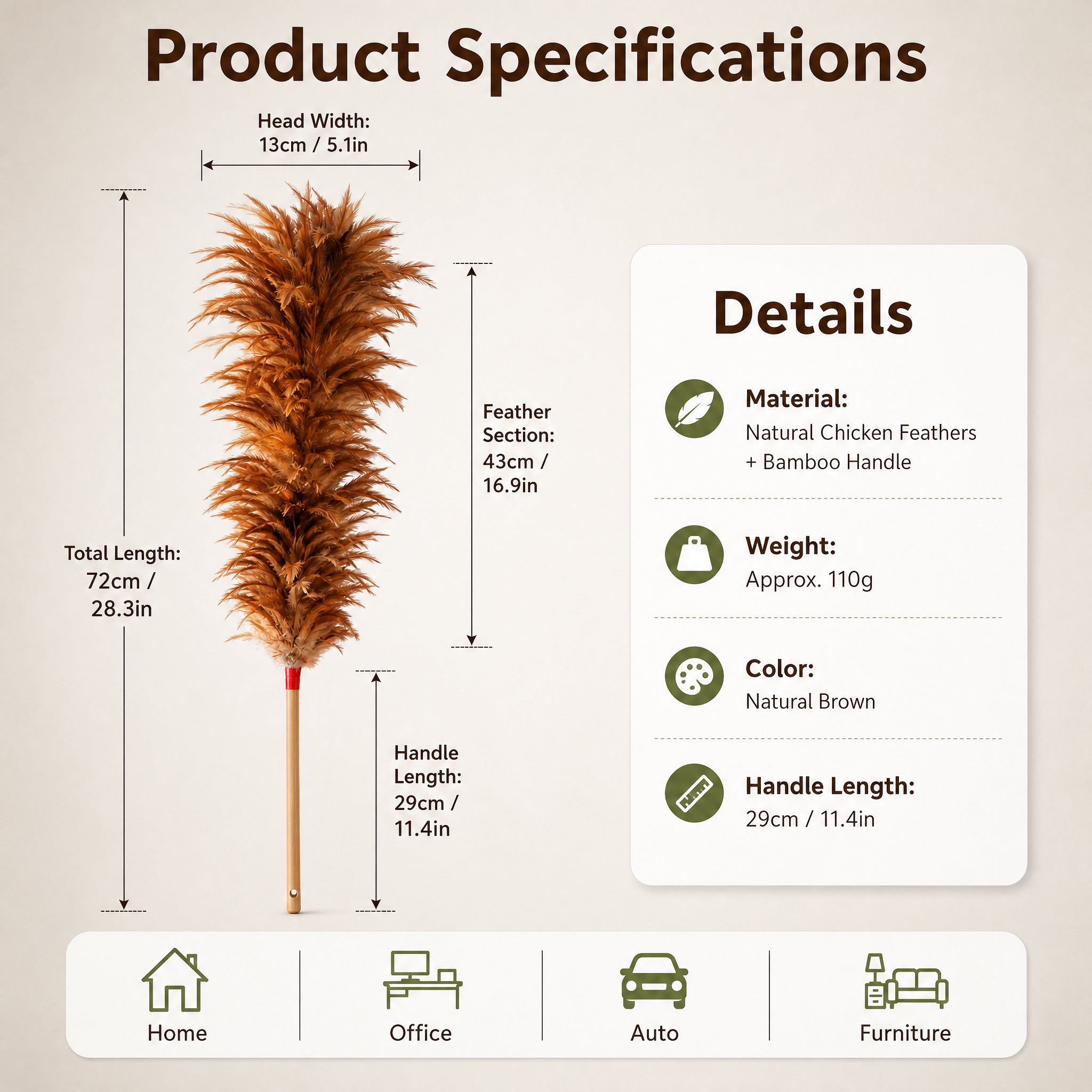 Product Specifications

Head Width:
13cm / 5.1in

Total Length:
72cm /
28.3in

Feather Section:
43cm /
16.9in

Handle Length:
29cm /
11.4in

Details

Material:
Natural Chicken Feathers + Bamboo Handle

Weight:
Approx. 110g

Color:
Natural Brown

Handle Length:
29cm / 11.4in

Home

Office

Auto

Furniture